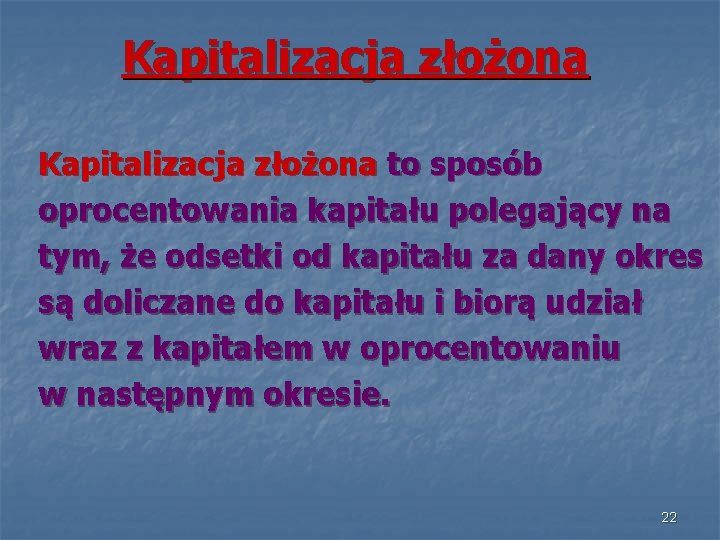 Kapitalizacja złożona

Kapitalizacja złożona to sposób oprocentowania kapitału polegający na tym, że odsetki od kapitału za dany okres są doliczane do kapitału i biorą udział wraz z kapitałem w oprocentowaniu w następnym okresie.

22